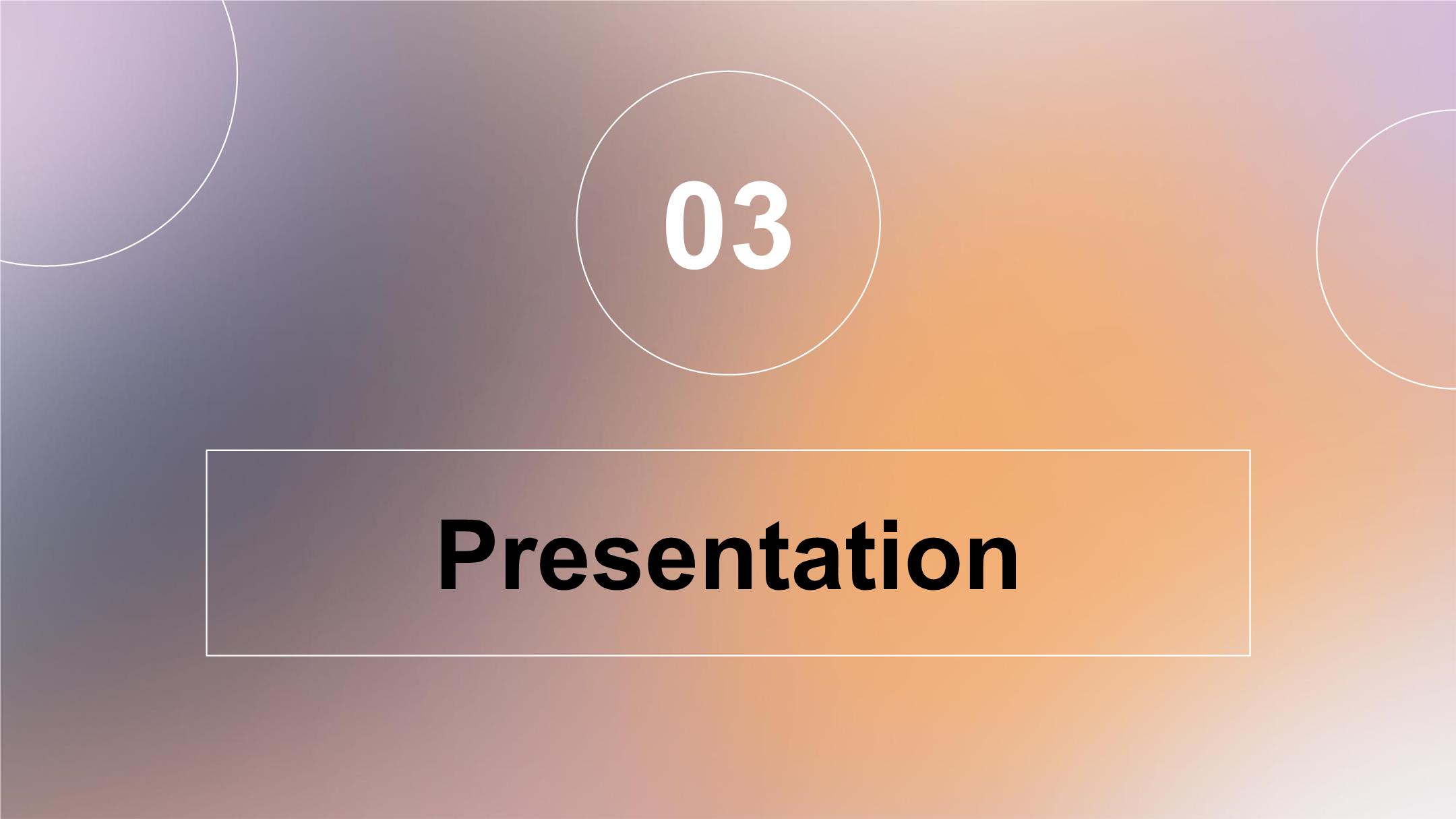 03

Presentation